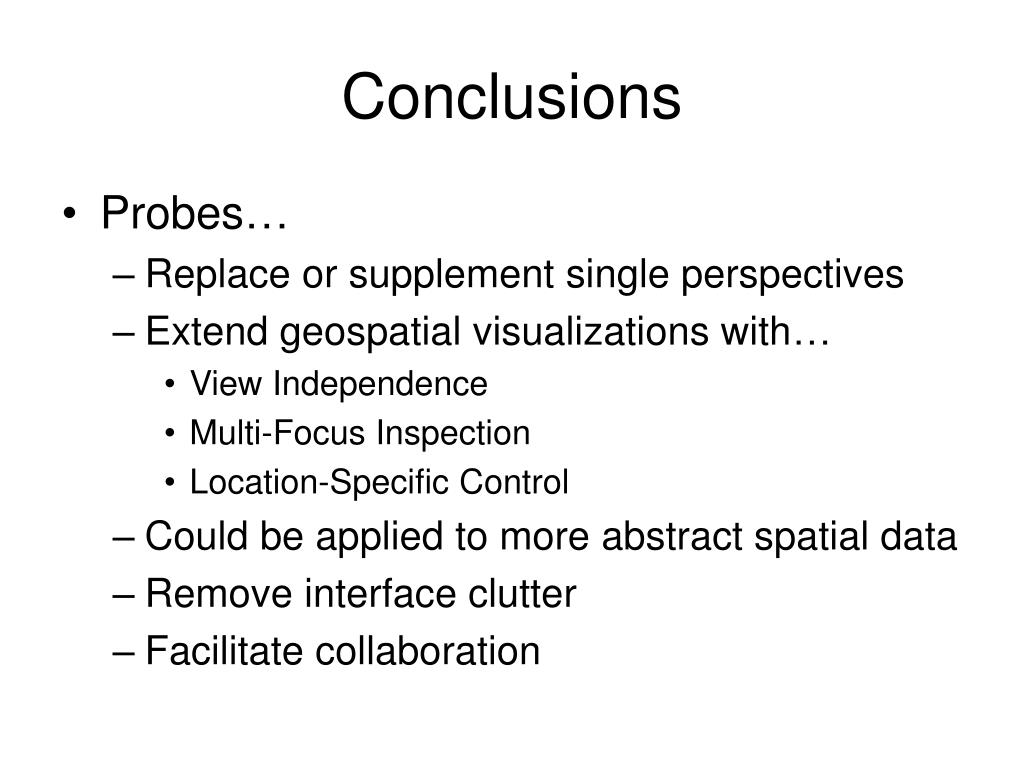 Conclusions

• Probes…
– Replace or supplement single perspectives
– Extend geospatial visualizations with…
• View Independence
• Multi-Focus Inspection
• Location-Specific Control
– Could be applied to more abstract spatial data
– Remove interface clutter
– Facilitate collaboration